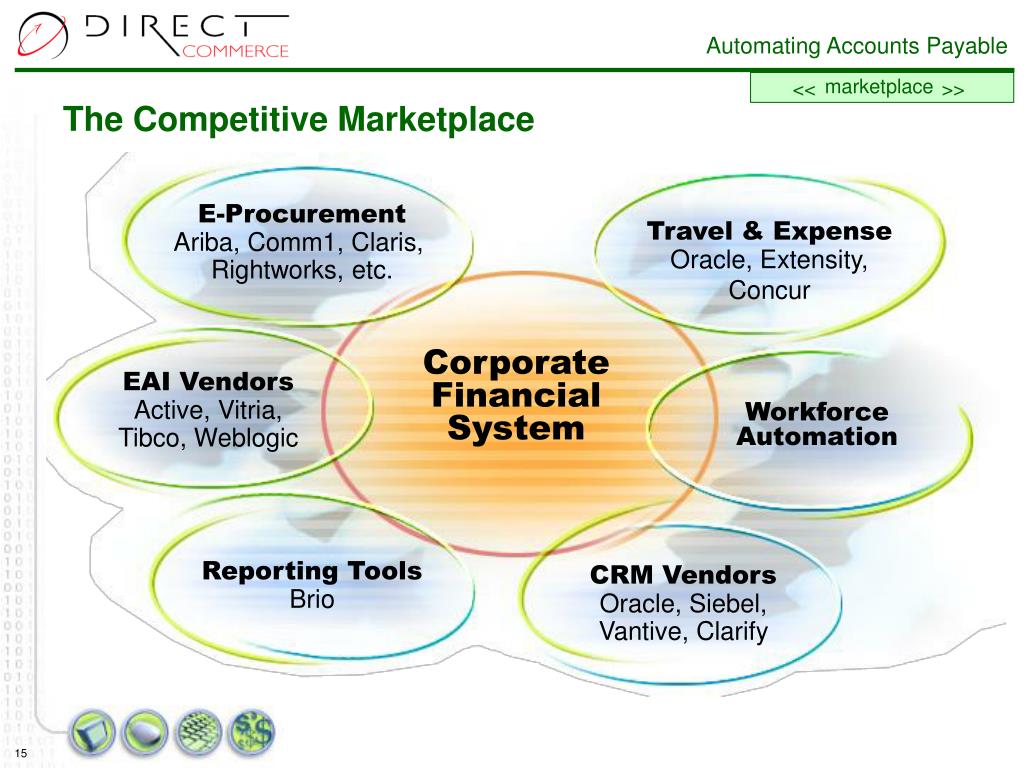 DIRECT COMMERCE

Automating Accounts Payable

<< marketplace >>

The Competitive Marketplace

E-Procurement
Ariba, Comm1, Claris, Rightworks, etc.

Travel & Expense
Oracle, Extensity, Concur

EAI Vendors
Active, Vitria, Tibco, Weblogic

Corporate Financial System

Workforce Automation

Reporting Tools
Brio

CRM Vendors
Oracle, Siebel, Vantive, Clarify

15